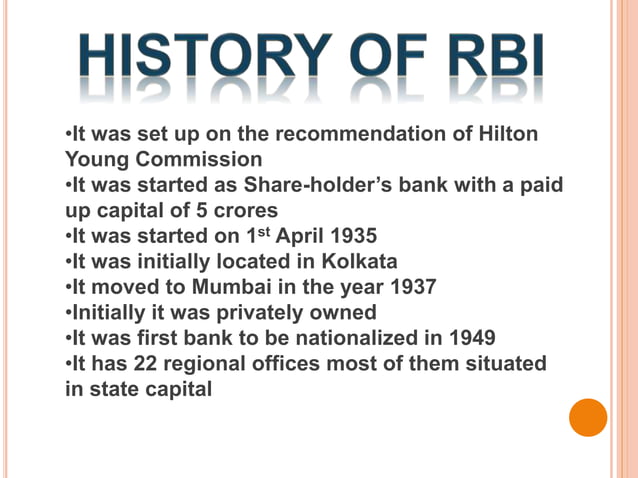 HISTORY OF RBI

•It was set up on the recommendation of Hilton Young Commission
•It was started as Share-holder's bank with a paid up capital of 5 crores
•It was started on 1$^{st}$ April 1935
•It was initially located in Kolkata
•It moved to Mumbai in the year 1937
•Initially it was privately owned
•It was first bank to be nationalized in 1949
•It has 22 regional offices most of them situated in state capital